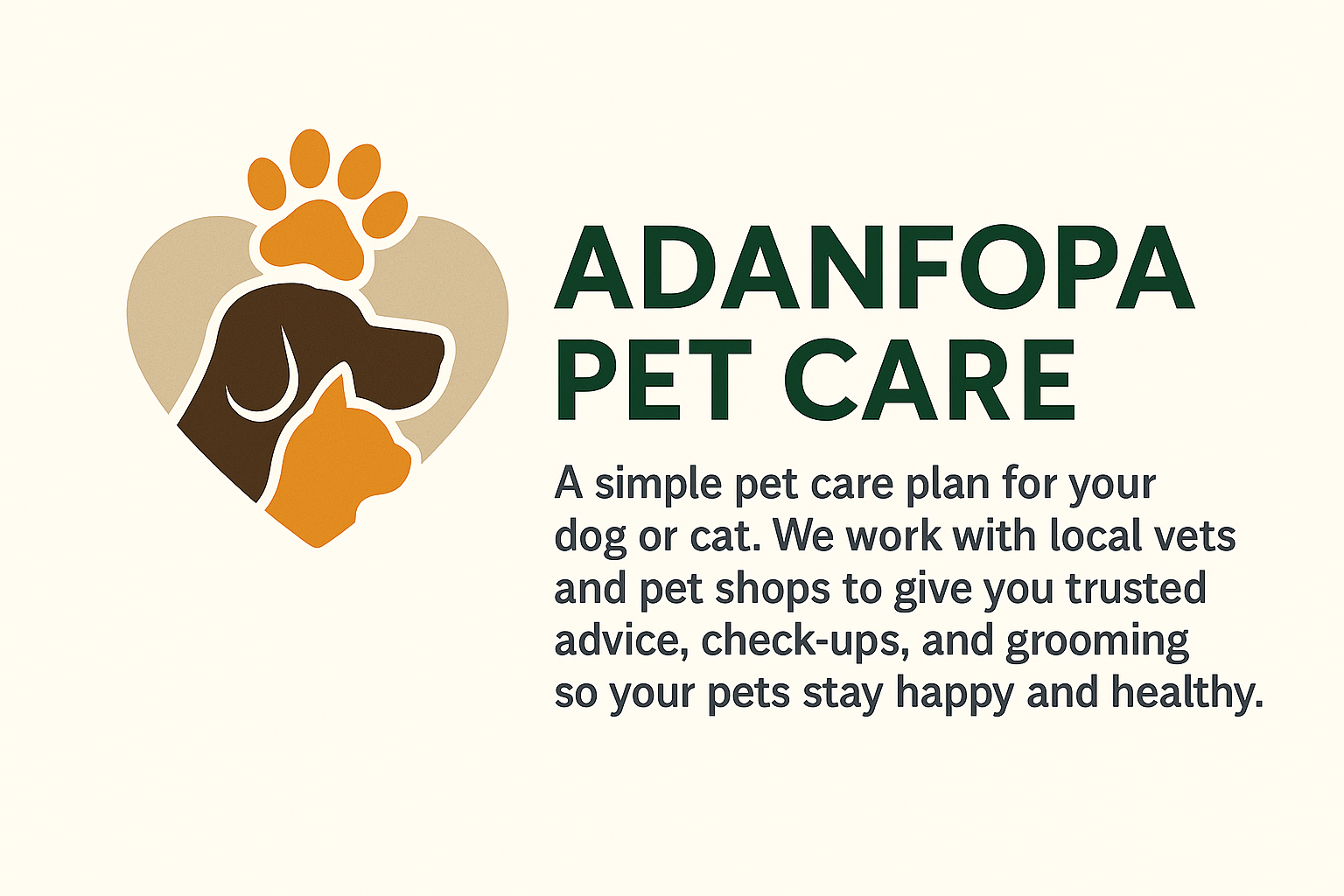 ADANFOPA
PET CARE

A simple pet care plan for your dog or cat. We work with local vets and pet shops to give you trusted advice, check-ups, and grooming so your pets stay happy and healthy.